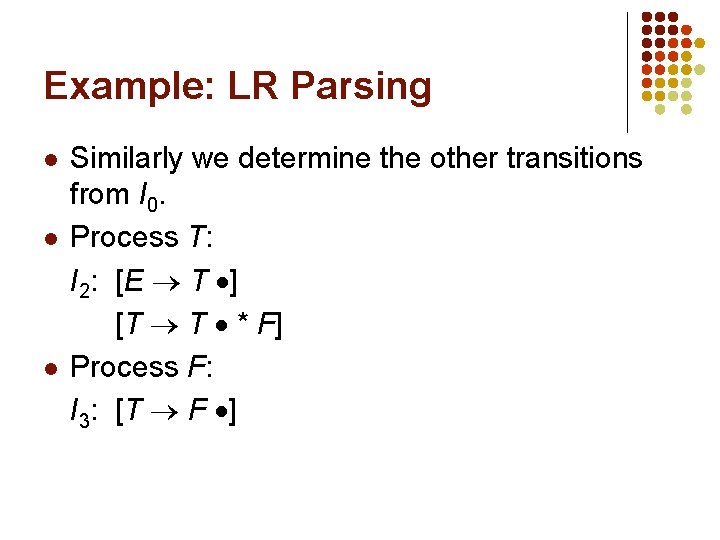 Example: LR Parsing

- Similarly we determine the other transitions from $I_0$.
- Process $T$:

$I_2$: $[E \rightarrow T \bullet]$
$[T \rightarrow T \bullet * F]$

- Process $F$:

$I_3$: $[T \rightarrow F \bullet]$